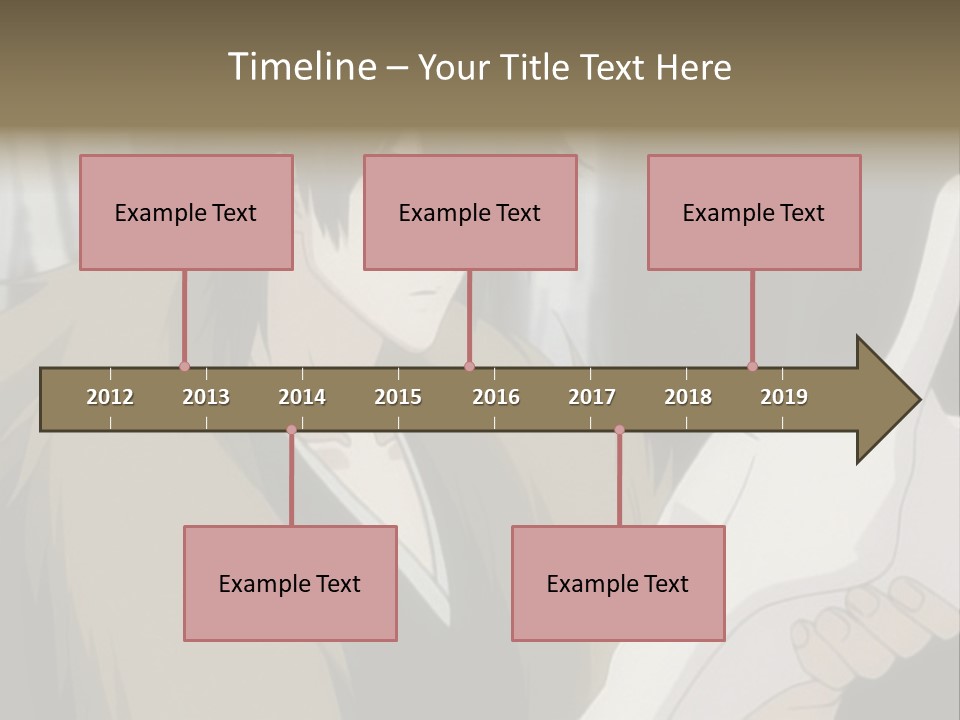 Timeline – Your Title Text Here

Example Text

Example Text

Example Text

2012 2013 2014 2015 2016 2017 2018 2019

Example Text

Example Text